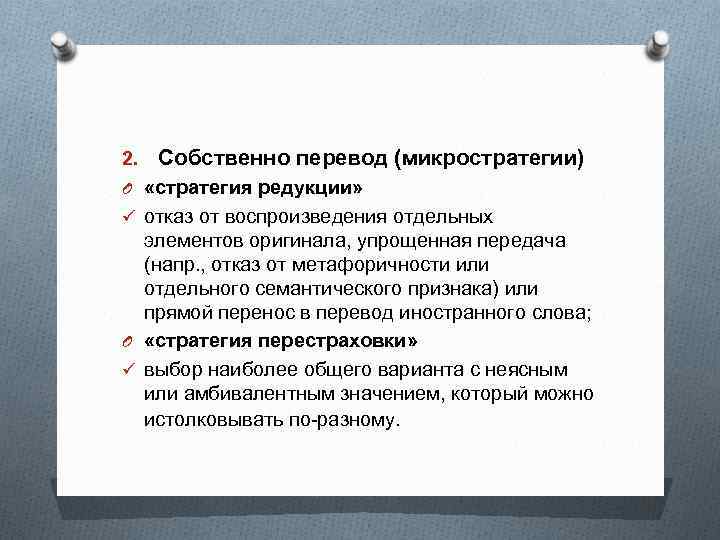 2. Собственно перевод (микростратегии)

O «стратегия редукции»

✓ отказ от воспроизведения отдельных элементов оригинала, упрощенная передача (напр., отказ от метафоричности или отдельного семантического признака) или прямой перенос в перевод иностранного слова;

O «стратегия перестраховки»

✓ выбор наиболее общего варианта с неясным или амбивалентным значением, который можно истолковывать по-разному.